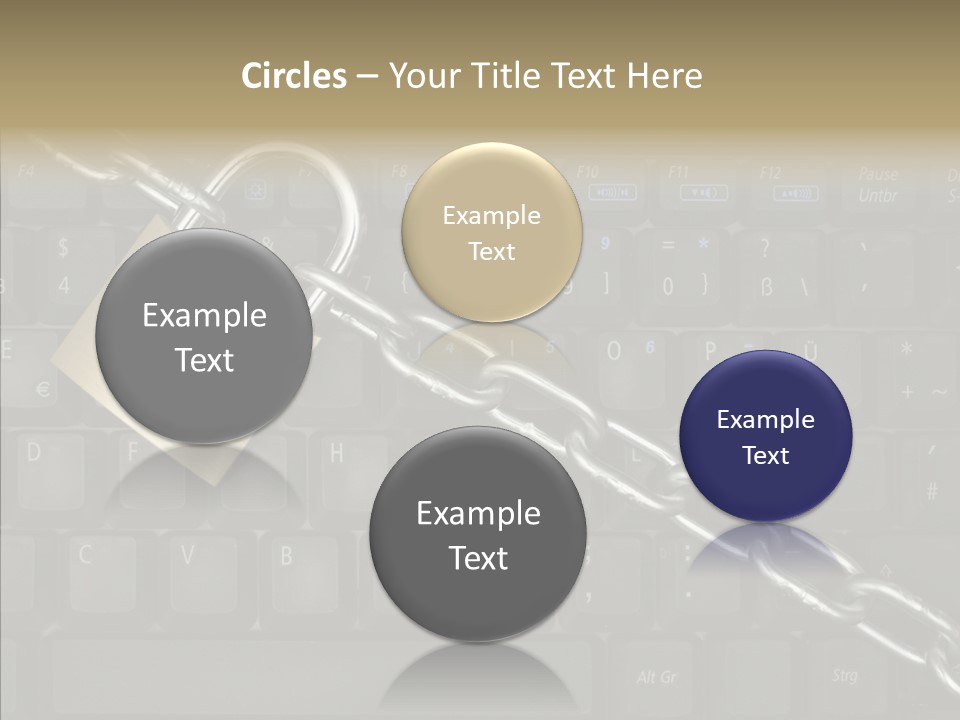 Circles – Your Title Text Here

Example Text

Example Text

Example Text

Example Text